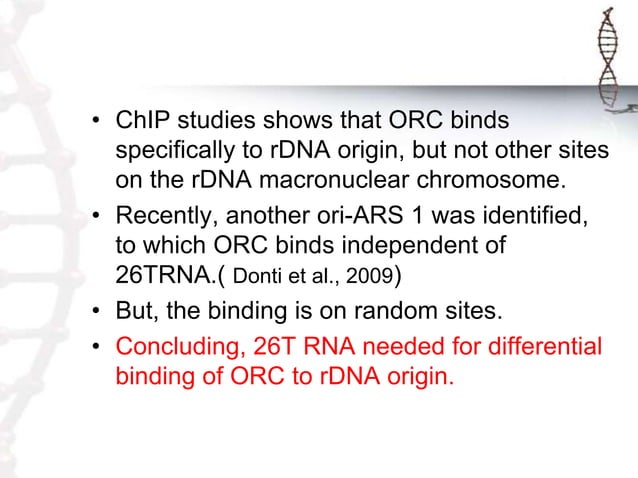 • ChIP studies shows that ORC binds specifically to rDNA origin, but not other sites on the rDNA macronuclear chromosome.
• Recently, another ori-ARS 1 was identified, to which ORC binds independent of 26TRNA.( Donti et al., 2009)
• But, the binding is on random sites.
• Concluding, 26T RNA needed for differential binding of ORC to rDNA origin.